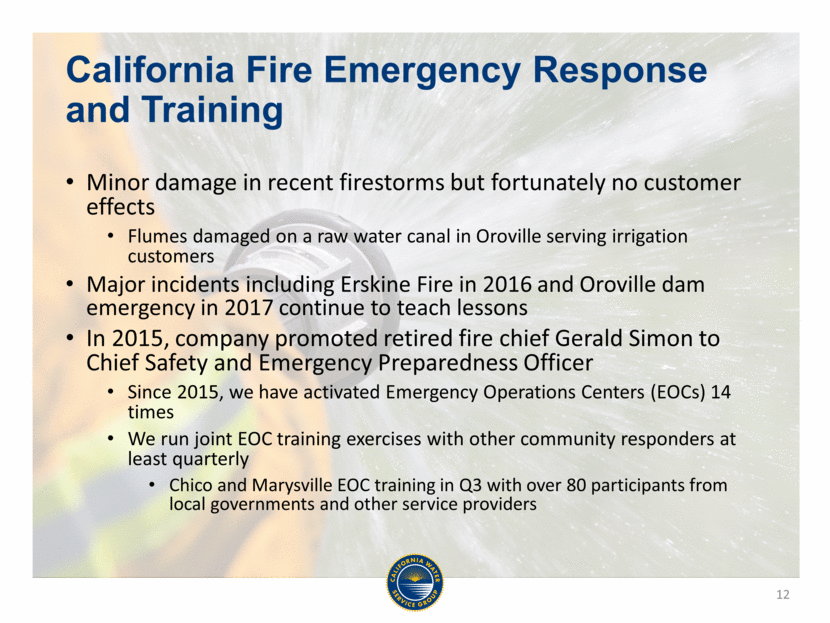 California Fire Emergency Response and Training

• Minor damage in recent firestorms but fortunately no customer effects
  • Flumes damaged on a raw water canal in Oroville serving irrigation customers
• Major incidents including Erskine Fire in 2016 and Oroville dam emergency in 2017 continue to teach lessons
• In 2015, company promoted retired fire chief Gerald Simon to Chief Safety and Emergency Preparedness Officer
  • Since 2015, we have activated Emergency Operations Centers (EOCs) 14 times
  • We run joint EOC training exercises with other community responders at least quarterly
    • Chico and Marysville EOC training in Q3 with over 80 participants from local governments and other service providers

CALIFORNIA WATER SERVICE GROUP

12